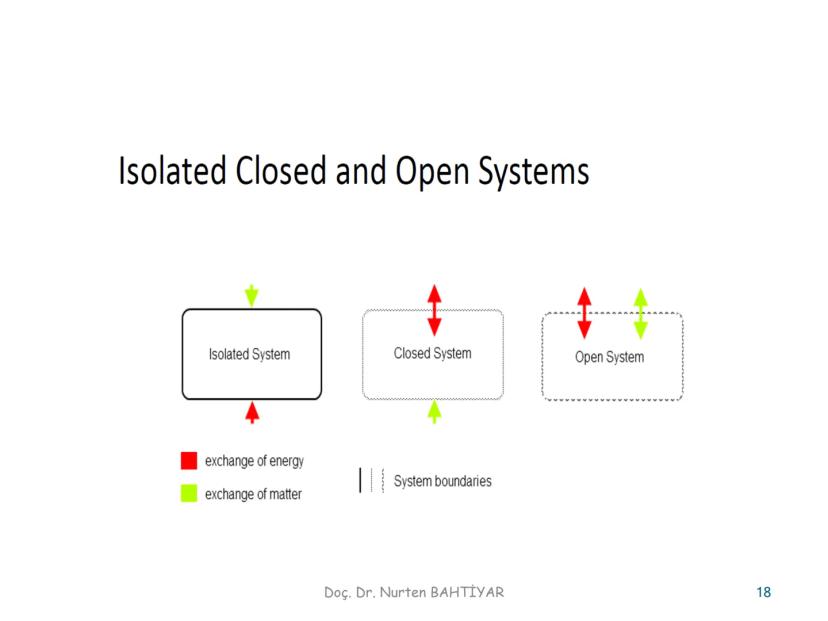 Isolated Closed and Open Systems

Isolated System

Closed System

Open System

exchange of energy

exchange of matter

System boundaries

Doç. Dr. Nurten BAHTİYAR

18